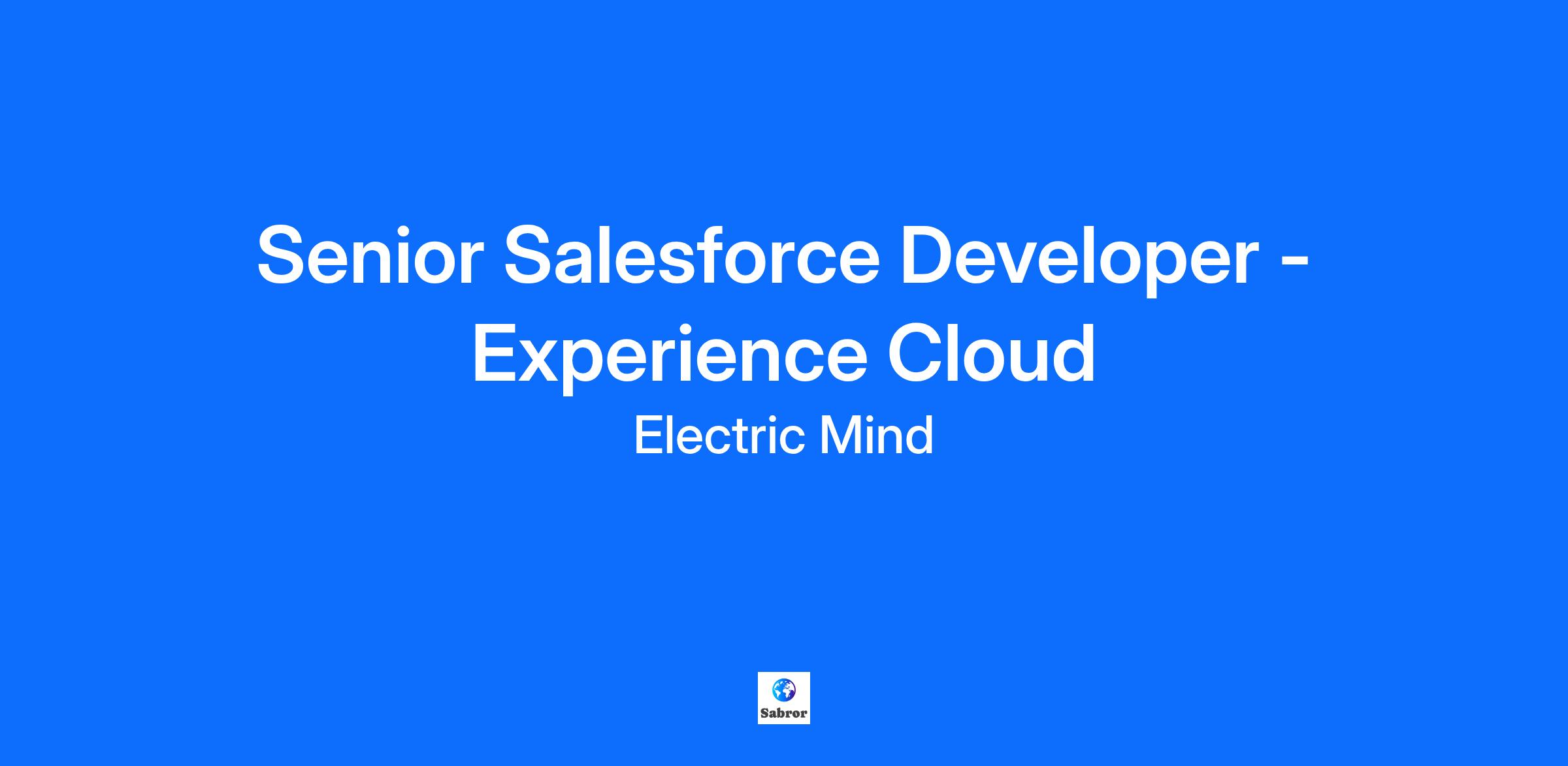 Senior Salesforce Developer - Experience Cloud

Electric Mind

Sabror